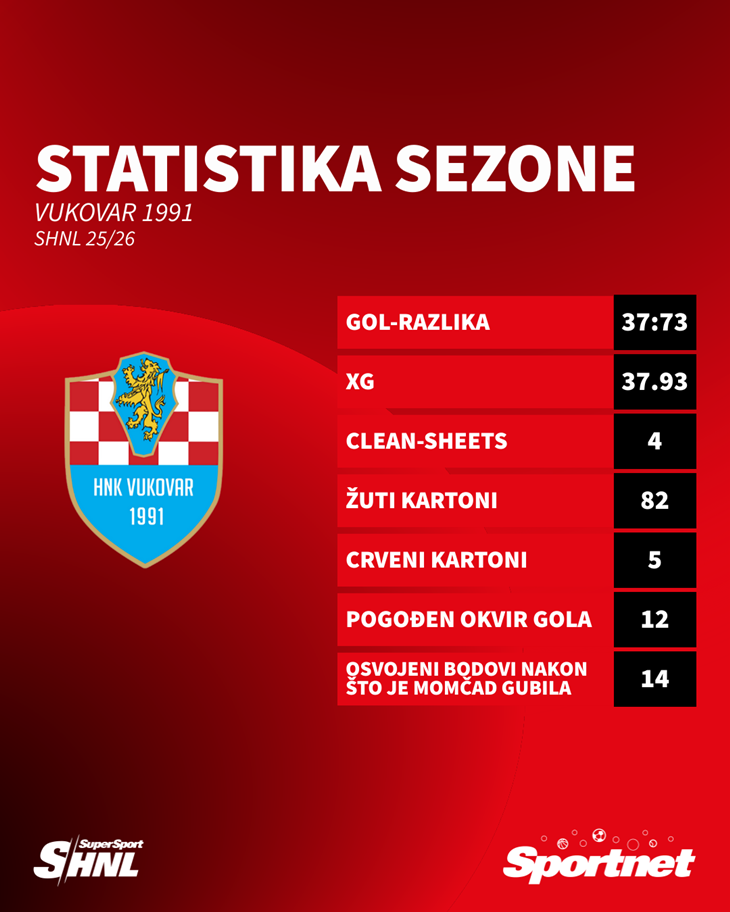 STATISTIKA SEZONE
VUKOVAR 1991
SHNL 25/26

HNK VUKOVAR 1991

| GOL-RAZLIKA | 37:73 |
|---|---|
| XG | 37.93 |
| CLEAN-SHEETS | 4 |
| ŽUTI KARTONI | 82 |
| CRVENI KARTONI | 5 |
| POGOĐEN OKVIR GOLA | 12 |
| OSVOJENI BODOVI NAKON ŠTO JE MOMČAD GUBILA | 14 |

SuperSport SHNL

Sportnet